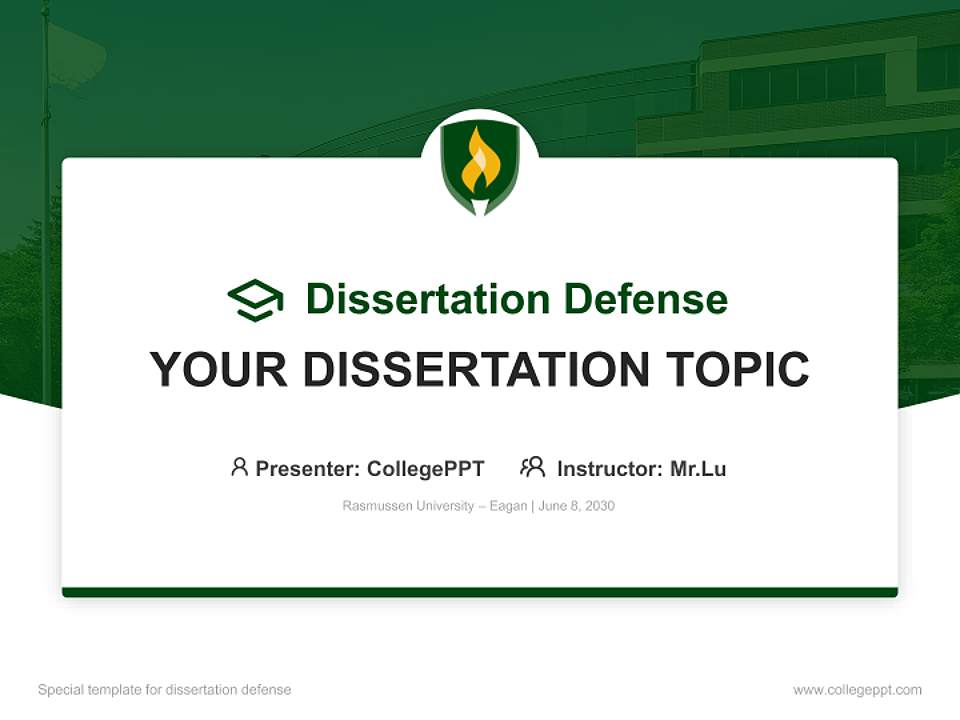 Dissertation Defense

YOUR DISSERTATION TOPIC

Presenter: CollegePPT Instructor: Mr.Lu

Rasmussen University – Eagan | June 8, 2030

Special template for dissertation defense

www.collegeppt.com